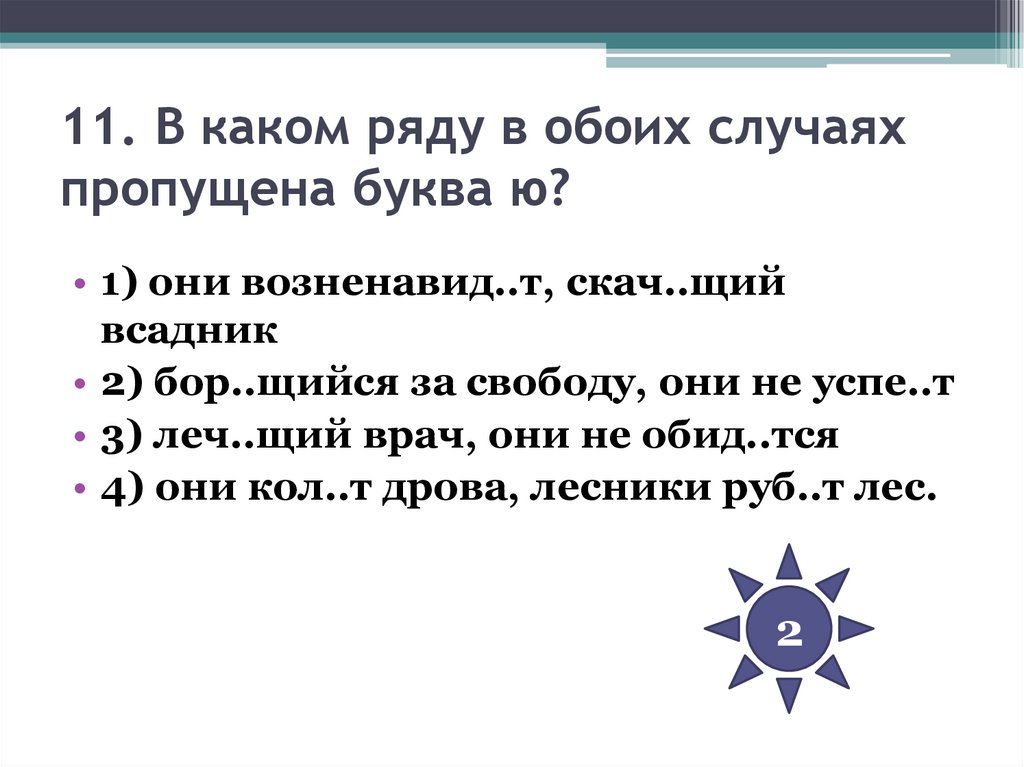 11. В каком ряду в обоих случаях пропущена буква ю?

• 1) они возненавид..т, скач..щий всадник
• 2) бор..щийся за свободу, они не успе..т
• 3) леч..щий врач, они не обид..тся
• 4) они кол..т дрова, лесники руб..т лес.

2